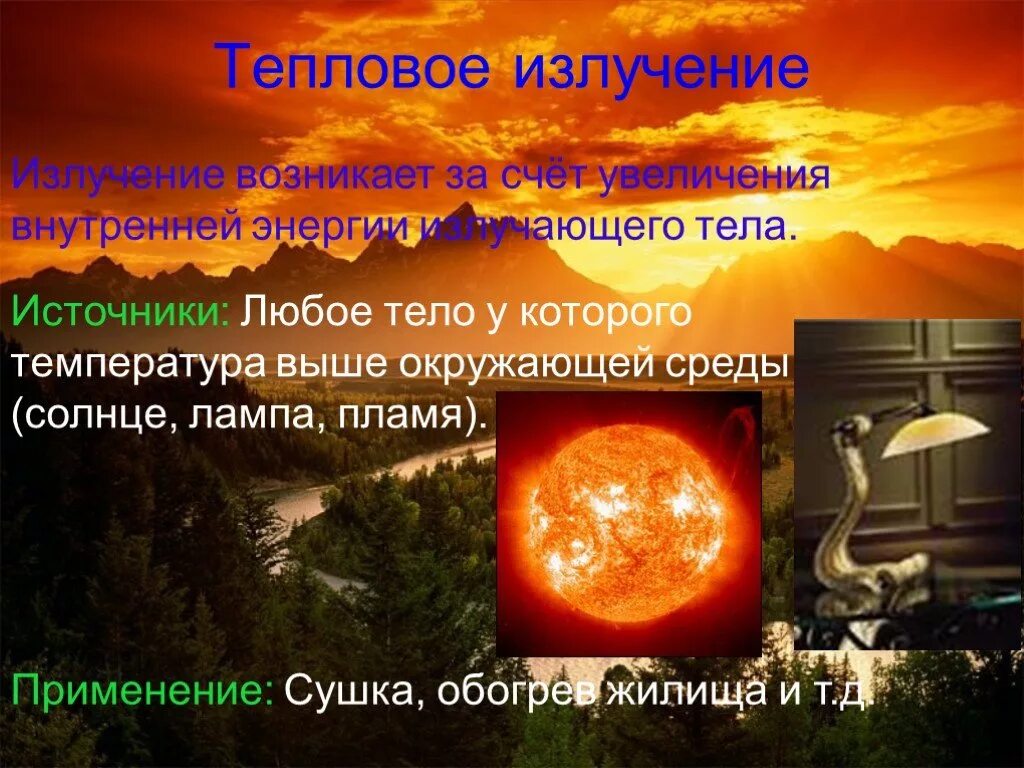 Тепловое излучение

Излучение возникает за счёт увеличения внутренней энергии излучающего тела.

Источники: Любое тело у которого температура выше окружающей среды (солнце, лампа, пламя).

Применение: Сушка, обогрев жилища и т.д.